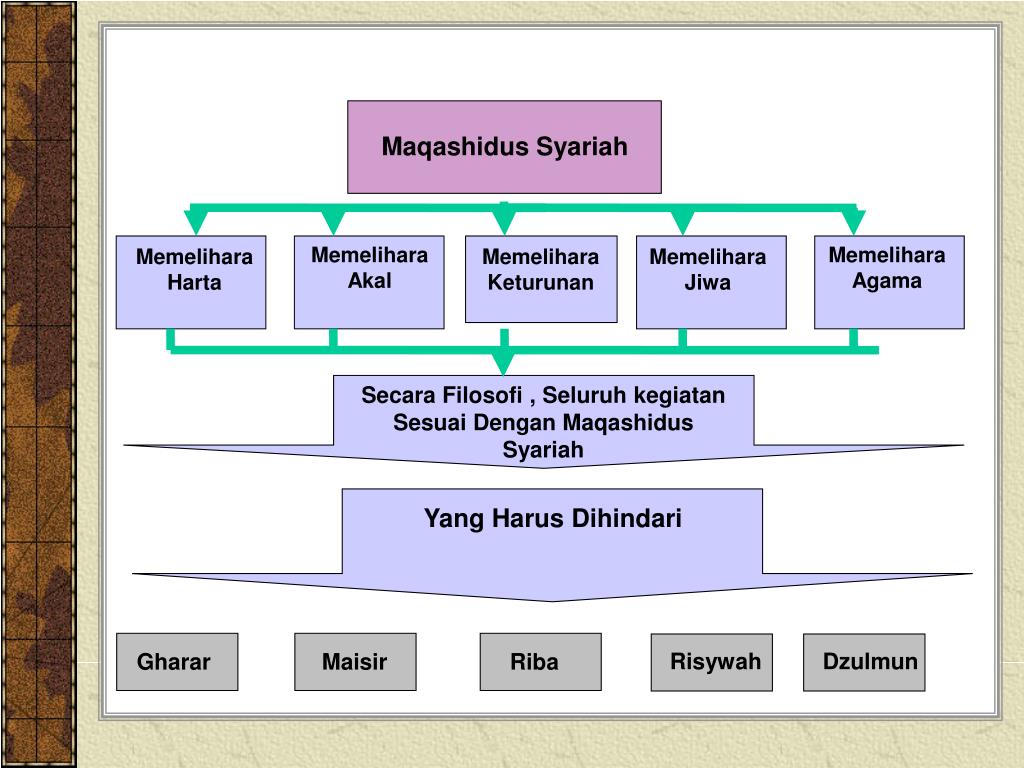 Maqashidus Syariah

Memelihara Harta

Memelihara Akal

Memelihara Keturunan

Memelihara Jiwa

Memelihara Agama

Secara Filosofi , Seluruh kegiatan Sesuai Dengan Maqashidus Syariah

Yang Harus Dihindari

Gharar

Maisir

Riba

Risywah

Dzulmun